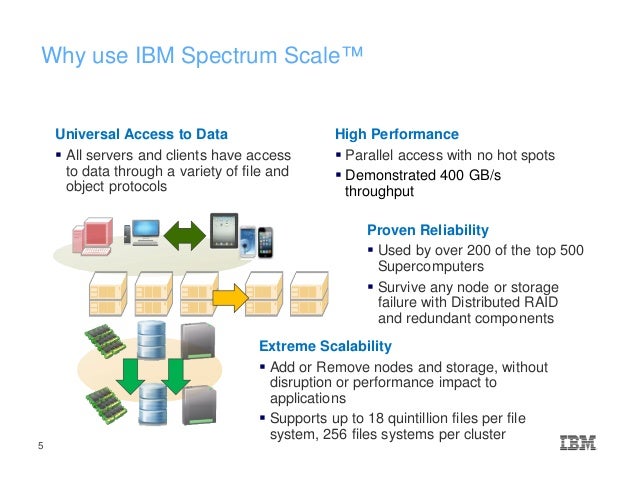 Why use IBM Spectrum Scale™

Universal Access to Data
▪ All servers and clients have access to data through a variety of file and object protocols

High Performance
▪ Parallel access with no hot spots
▪ Demonstrated 400 GB/s throughput

Proven Reliability
▪ Used by over 200 of the top 500 Supercomputers
▪ Survive any node or storage failure with Distributed RAID and redundant components

Extreme Scalability
▪ Add or Remove nodes and storage, without disruption or performance impact to applications
▪ Supports up to 18 quintillion files per file system, 256 files systems per cluster

5

IBM